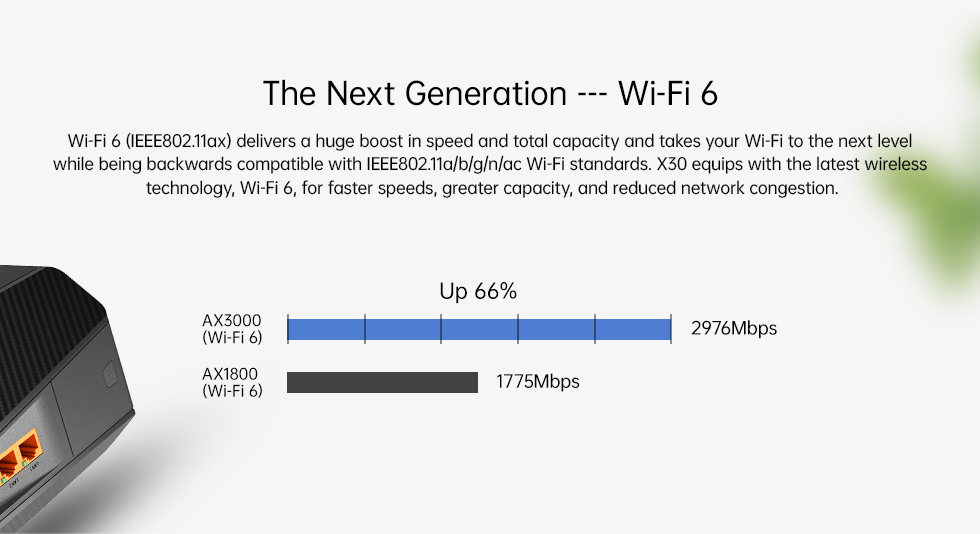 The Next Generation --- Wi-Fi 6

Wi-Fi 6 (IEEE802.11ax) delivers a huge boost in speed and total capacity and takes your Wi-Fi to the next level while being backwards compatible with IEEE802.11a/b/g/n/ac Wi-Fi standards. X30 equips with the latest wireless technology, Wi-Fi 6, for faster speeds, greater capacity, and reduced network congestion.

Up 66%

AX3000 (Wi-Fi 6)

2976Mbps

AX1800 (Wi-Fi 6)

1775Mbps